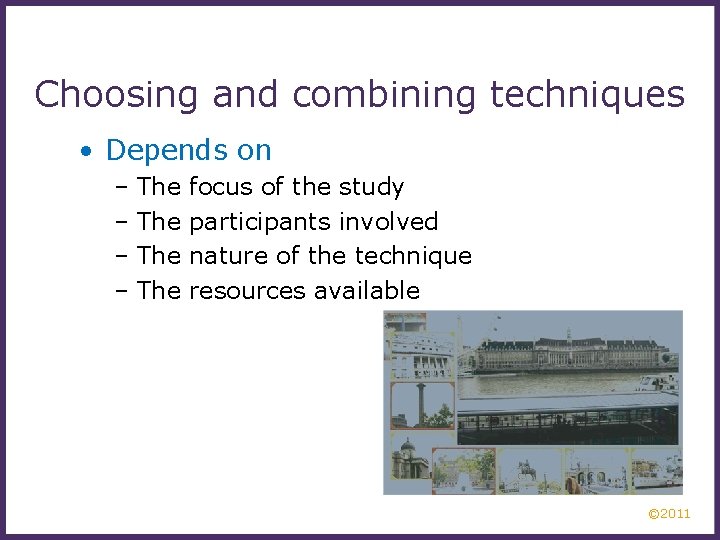 Choosing and combining techniques

• Depends on
  – The focus of the study
  – The participants involved
  – The nature of the technique
  – The resources available

©2011